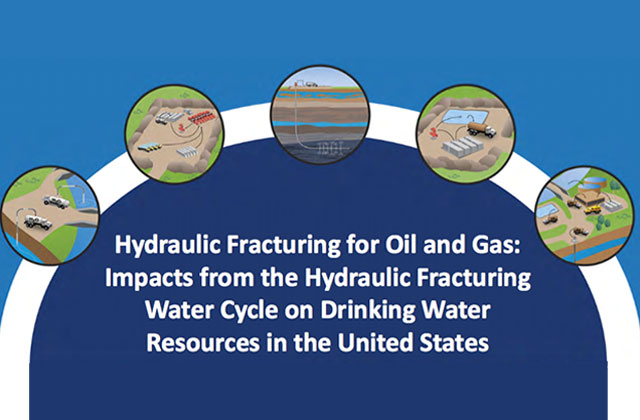 Hydraulic Fracturing for Oil and Gas: Impacts from the Hydraulic Fracturing Water Cycle on Drinking Water Resources in the United States